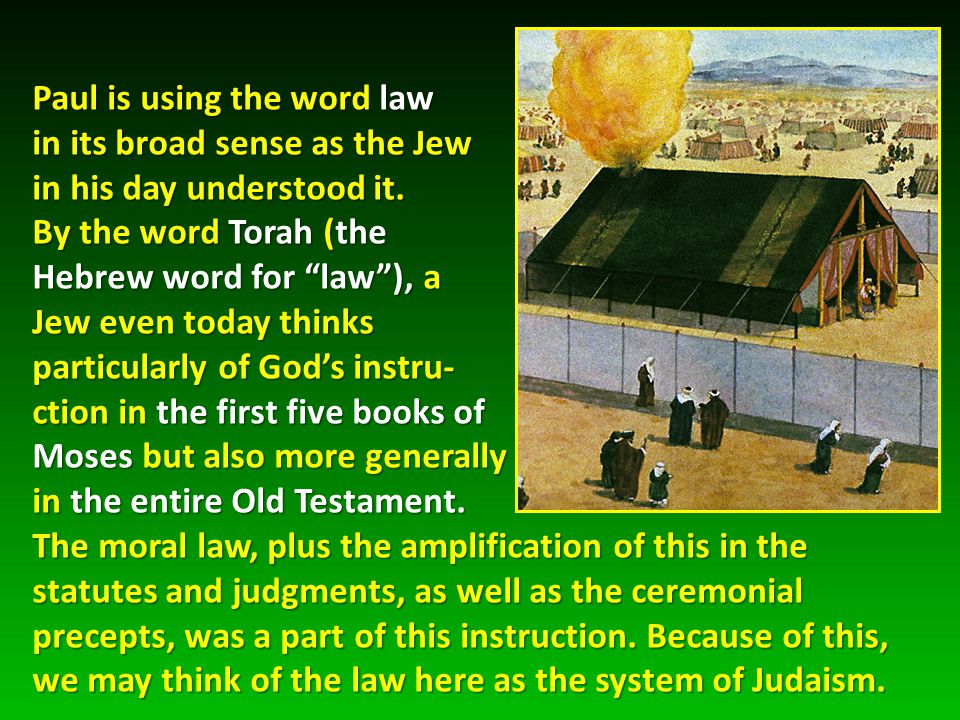 Paul is using the word law in its broad sense as the Jew in his day understood it. By the word Torah (the Hebrew word for “law”), a Jew even today thinks particularly of God’s instruction in the first five books of Moses but also more generally in the entire Old Testament. The moral law, plus the amplification of this in the statutes and judgments, as well as the ceremonial precepts, was a part of this instruction. Because of this, we may think of the law here as the system of Judaism.